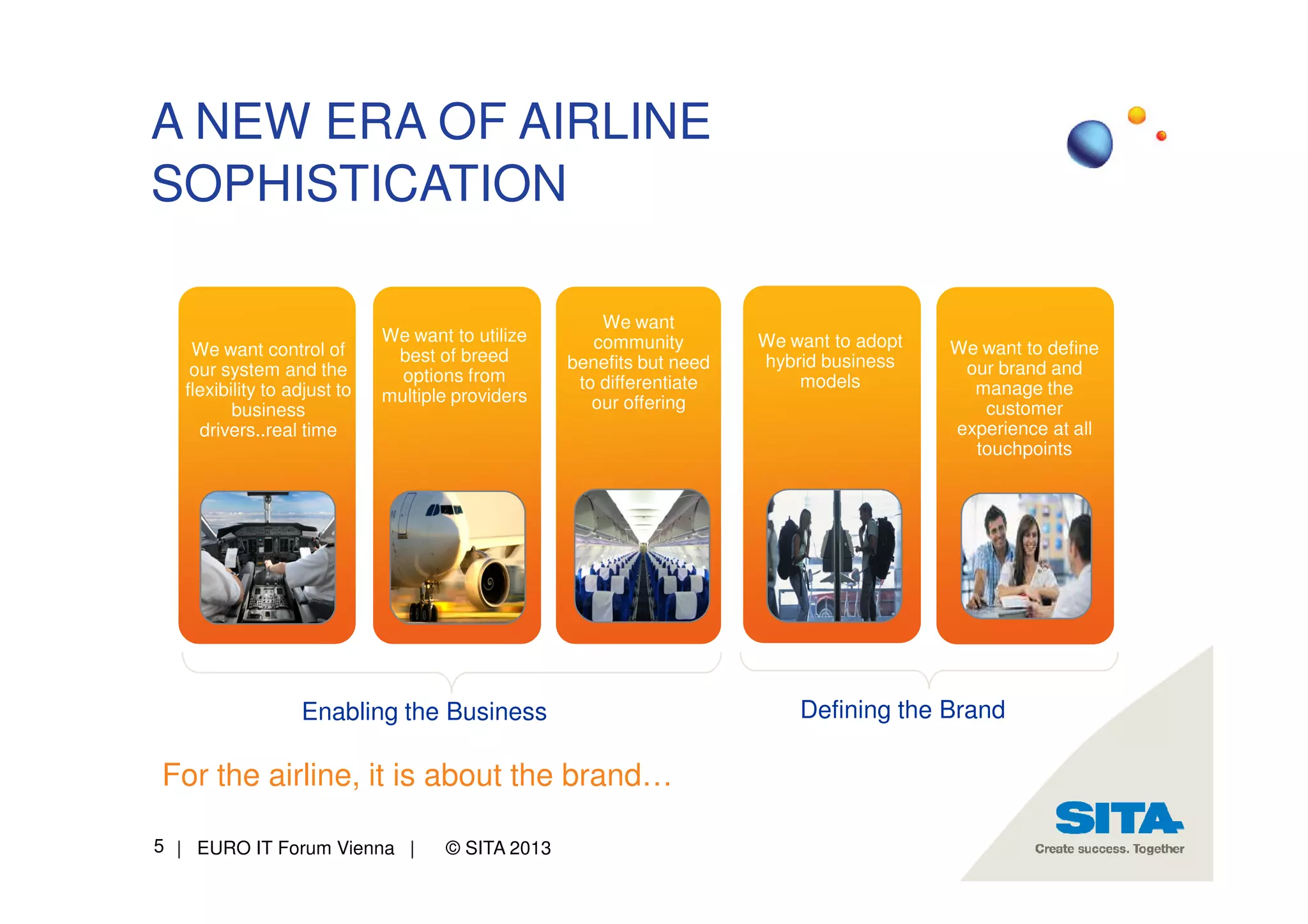 A NEW ERA OF AIRLINE SOPHISTICATION

We want control of our system and the flexibility to adjust to business drivers..real time

We want to utilize best of breed options from multiple providers

We want community benefits but need to differentiate our offering

We want to adopt hybrid business models

We want to define our brand and manage the customer experience at all touchpoints

Enabling the Business

Defining the Brand

For the airline, it is about the brand…

5 | EURO IT Forum Vienna | © SITA 2013

SITA
Create success. Together